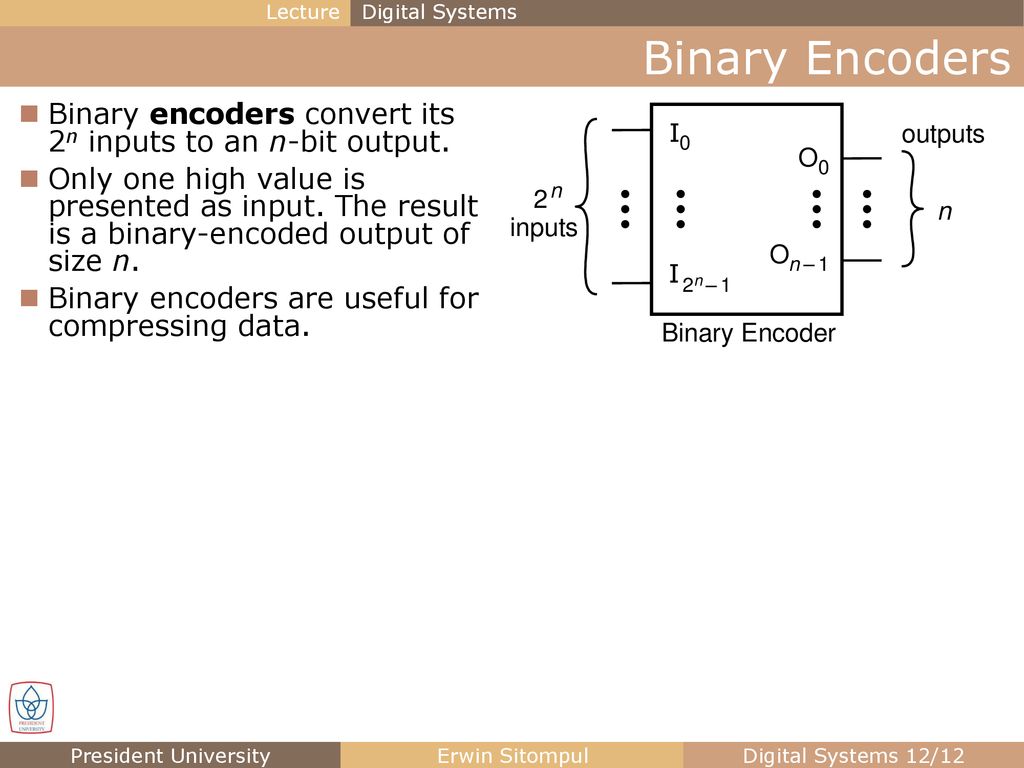 Lecture Digital Systems

Binary Encoders

Binary **encoders** convert its $2^n$ inputs to an $n$-bit output.

Only one high value is presented as input. The result is a binary-encoded output of size $n$.

Binary encoders are useful for compressing data.

$2^n$ inputs

$I_0$

$I_{2^n-1}$

$O_0$

$O_{n-1}$

outputs

$n$

Binary Encoder

PRESIDENT UNIVERSITY

President University Erwin Sitompul Digital Systems 12/12